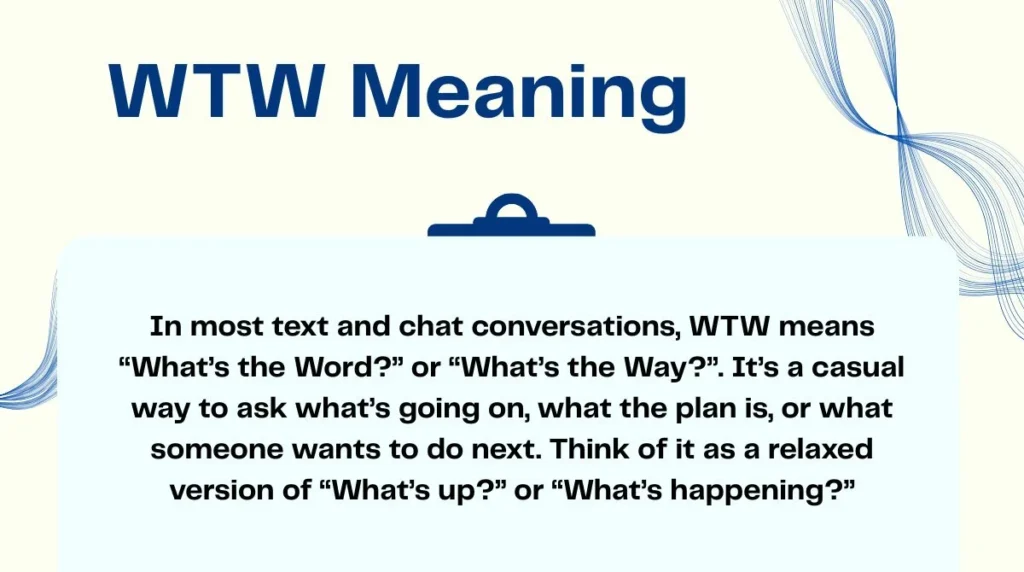 WTW Meaning

In most text and chat conversations, WTW means “What’s the Word?” or “What’s the Way?”. It’s a casual way to ask what’s going on, what the plan is, or what someone wants to do next. Think of it as a relaxed version of “What’s up?” or “What’s happening?”